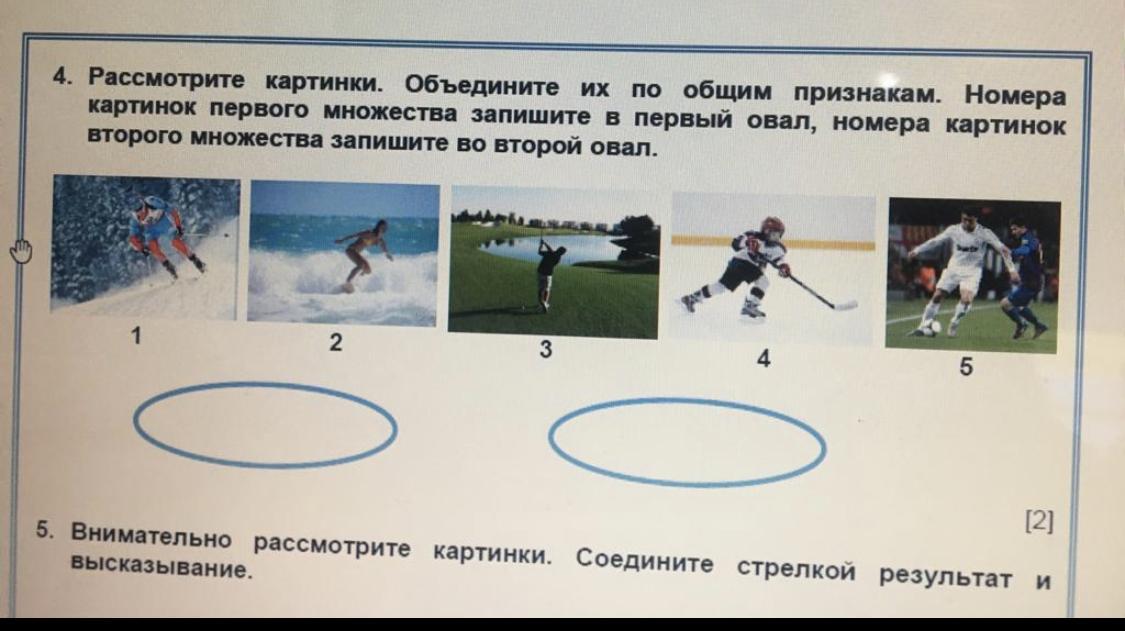 4. Рассмотрите картинки. Объедините их по общим признакам. Номера картинок первого множества запишите в первый овал, номера картинок второго множества запишите во второй овал.

1

2

3

4

5

[2]

5. Внимательно рассмотрите картинки. Соедините стрелкой результат и высказывание.